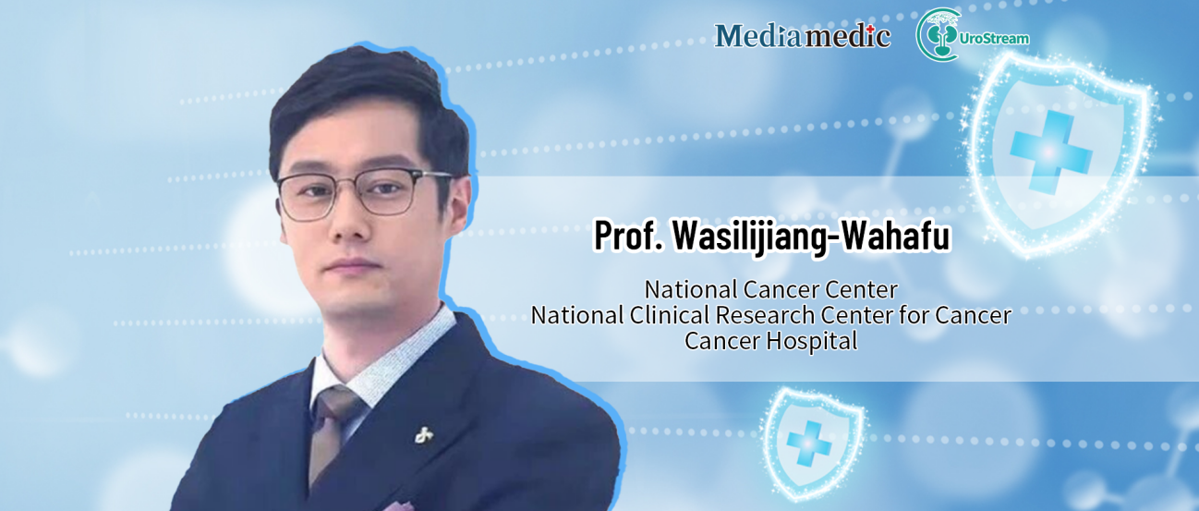 Mediamedic UroStream

Prof. Wasilijiang-Wahafu

National Cancer Center
National Clinical Research Center for Cancer
Cancer Hospital